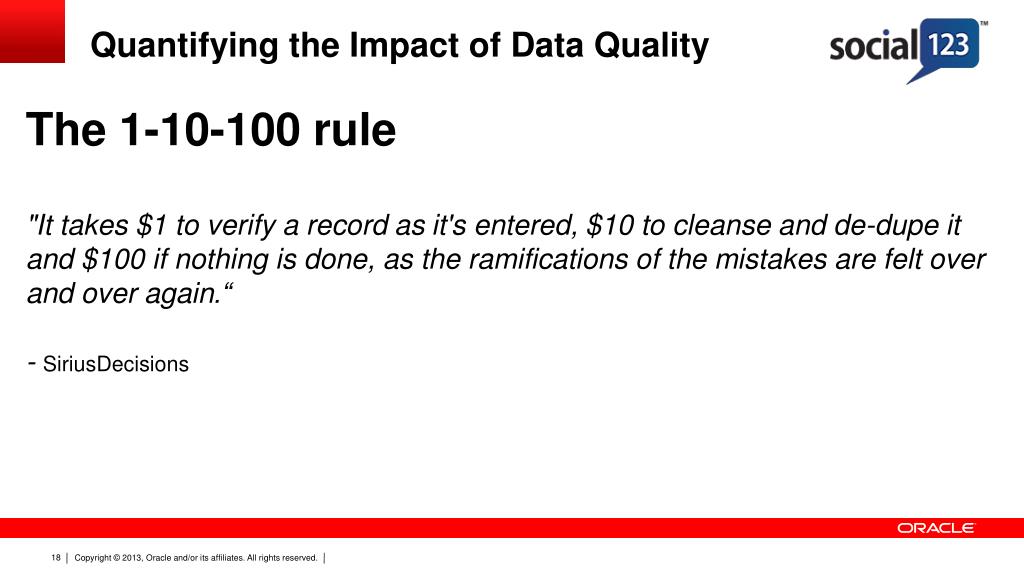 Quantifying the Impact of Data Quality

social 123™

The 1-10-100 rule

"It takes \$1 to verify a record as it's entered, \$10 to cleanse and de-dupe it and \$100 if nothing is done, as the ramifications of the mistakes are felt over and over again.“

- SiriusDecisions

ORACLE

18 | Copyright © 2013, Oracle and/or its affiliates. All rights reserved. |